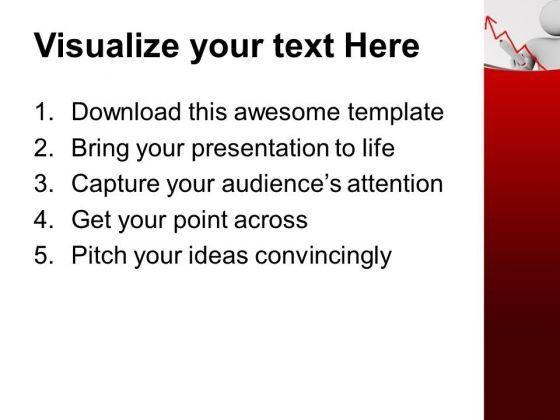 Visualize your text Here

1. Download this awesome template
2. Bring your presentation to life
3. Capture your audience’s attention
4. Get your point across
5. Pitch your ideas convincingly